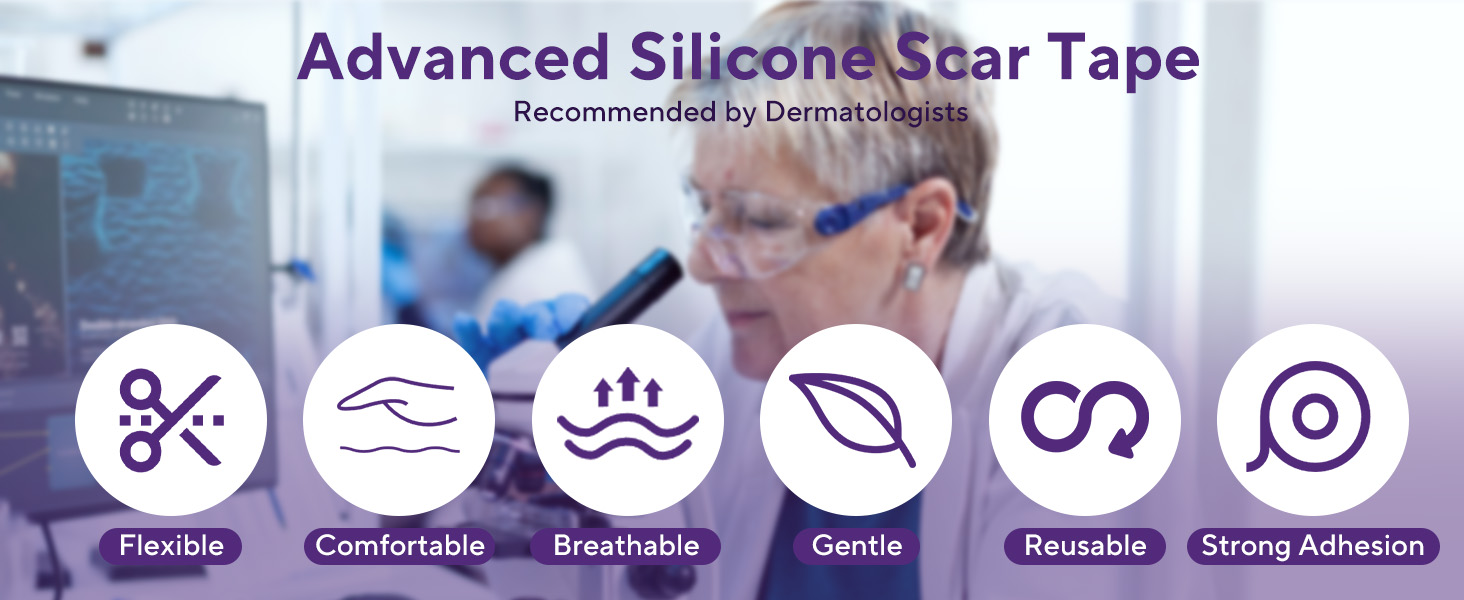 Advanced Silicone Scar Tape
Recommended by Dermatologists

Flexible
Comfortable
Breathable
Gentle
Reusable
Strong Adhesion